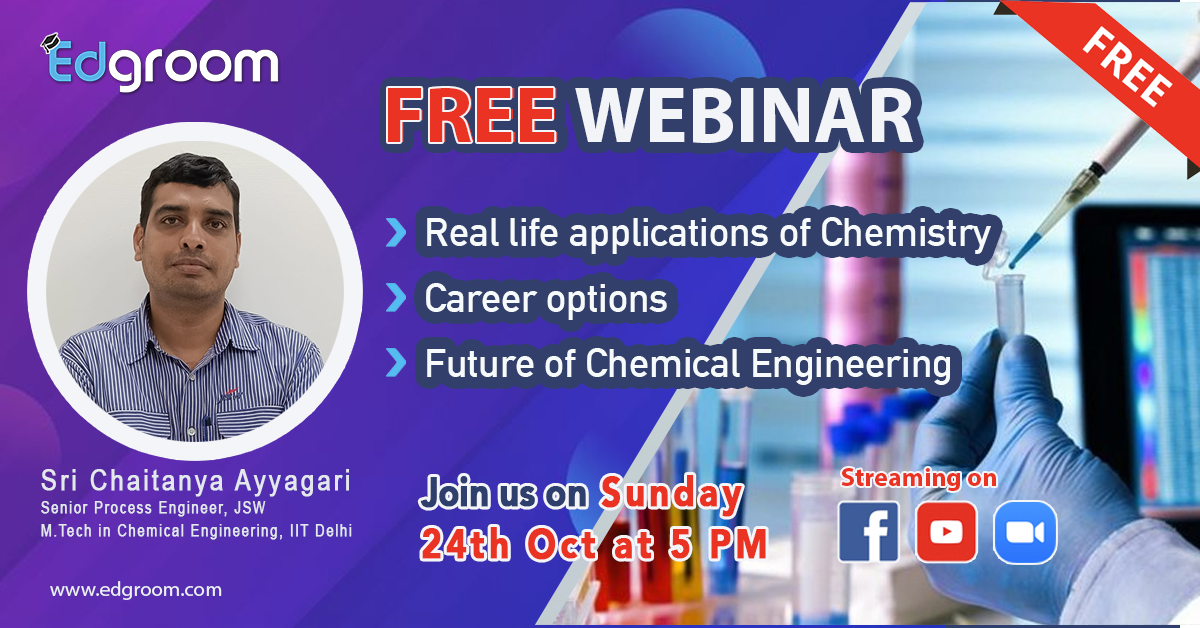 Edgroom

FREE

FREE WEBINAR

Real life applications of Chemistry

Career options

Future of Chemical Engineering

Sri Chaitanya Ayyagari
Senior Process Engineer, JSW
M.Tech in Chemical Engineering, IIT Delhi

Join us on Sunday
24th Oct at 5 PM

Streaming on

www.edgroom.com